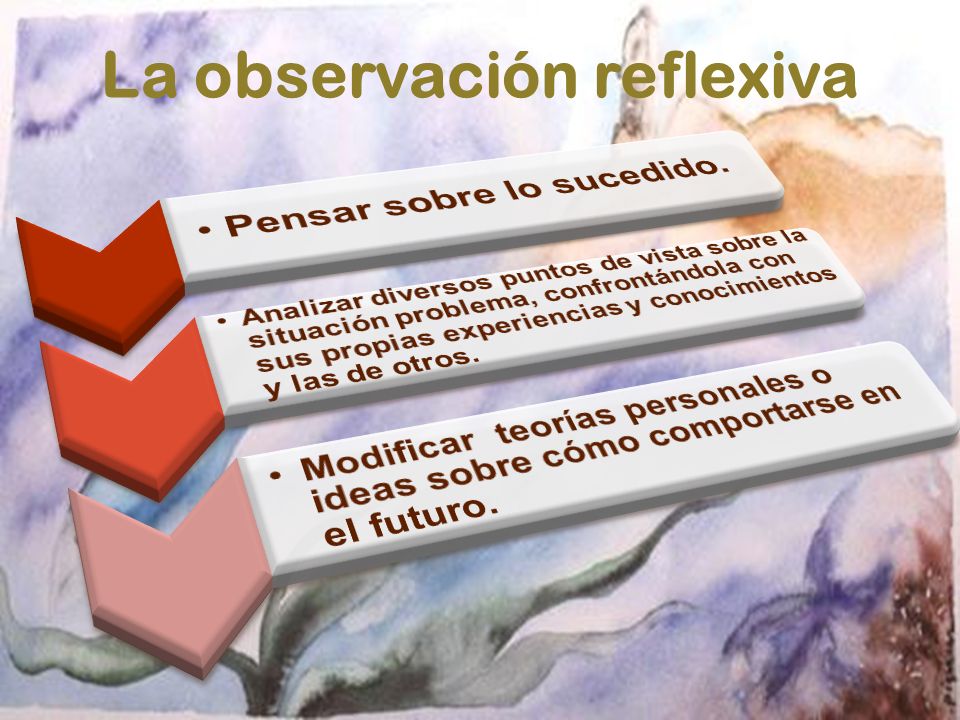 La observación reflexiva

• Pensar sobre lo sucedido.

• Analizar diversos puntos de vista sobre la situación problema, confrontándola con sus propias experiencias y conocimientos y las de otros.

• Modificar teorías personales o ideas sobre cómo comportarse en el futuro.